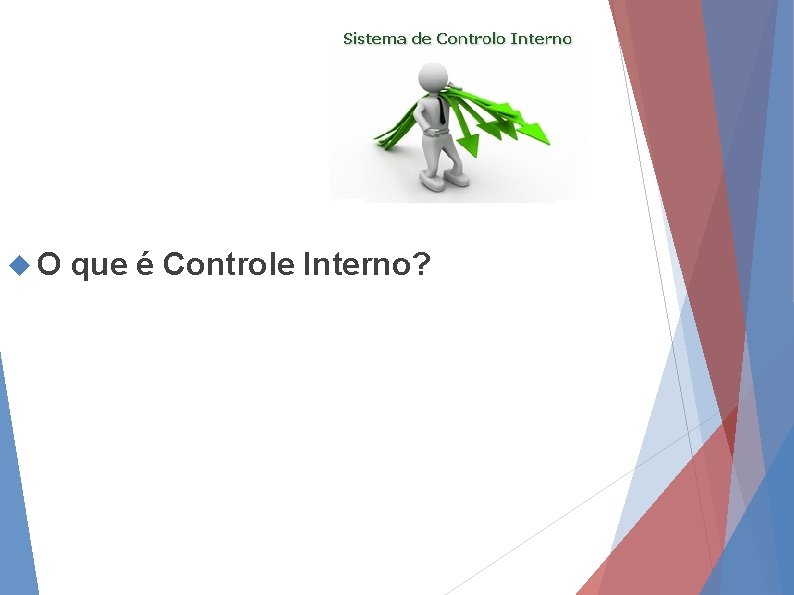 Sistema de Controlo Interno

O que é Controle Interno?